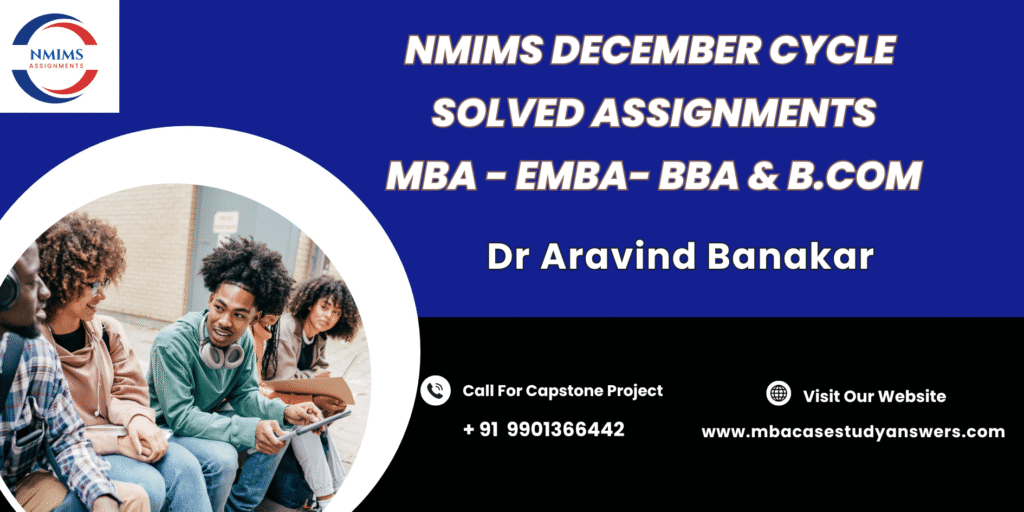 NMIMS
ASSIGNMENTS

NMIMS DECEMBER CYCLE
SOLVED ASSIGNMENTS
MBA - EMBA- BBA & B.COM

Dr Aravind Banakar

Call For Capstone Project
+ 91 9901366442

Visit Our Website
www.mbacasestudyanswers.com